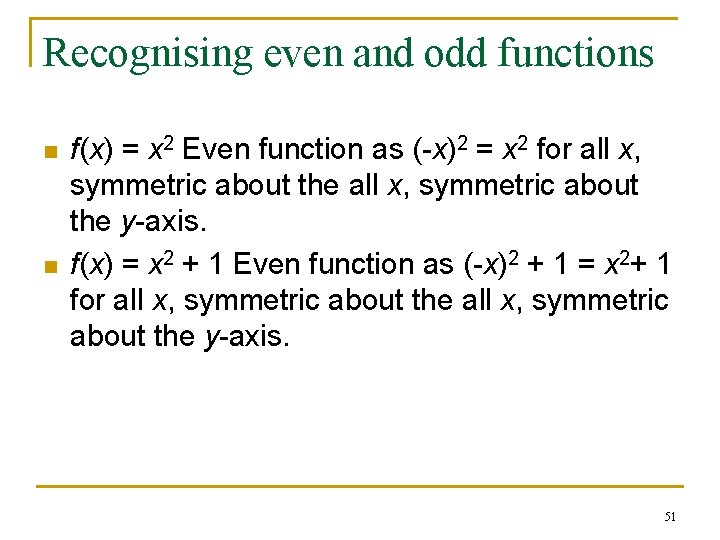 Recognising even and odd functions

• $f(x) = x^2$ Even function as $(-x)^2 = x^2$ for all x, symmetric about the all x, symmetric about the y-axis.
• $f(x) = x^2 + 1$ Even function as $(-x)^2 + 1 = x^2 + 1$ for all x, symmetric about the all x, symmetric about the y-axis.

51